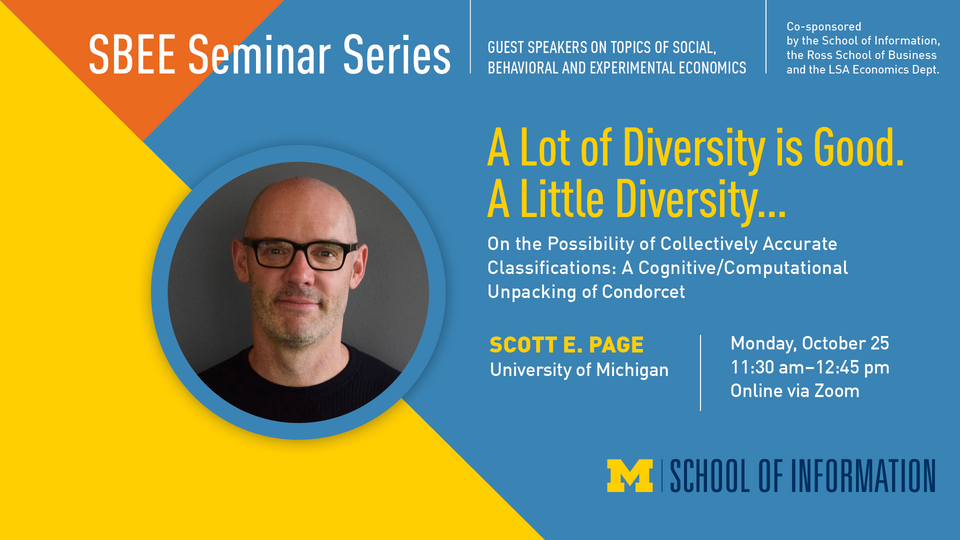 SBEE Seminar Series

GUEST SPEAKERS ON TOPICS OF SOCIAL, BEHAVIORAL AND EXPERIMENTAL ECONOMICS

Co-sponsored by the School of Information, the Ross School of Business and the LSA Economics Dept.

A Lot of Diversity is Good. A Little Diversity...

On the Possibility of Collectively Accurate Classifications: A Cognitive/Computational Unpacking of Condorcet

SCOTT E. PAGE
University of Michigan

Monday, October 25
11:30 am–12:45 pm
Online via Zoom

M | SCHOOL OF INFORMATION